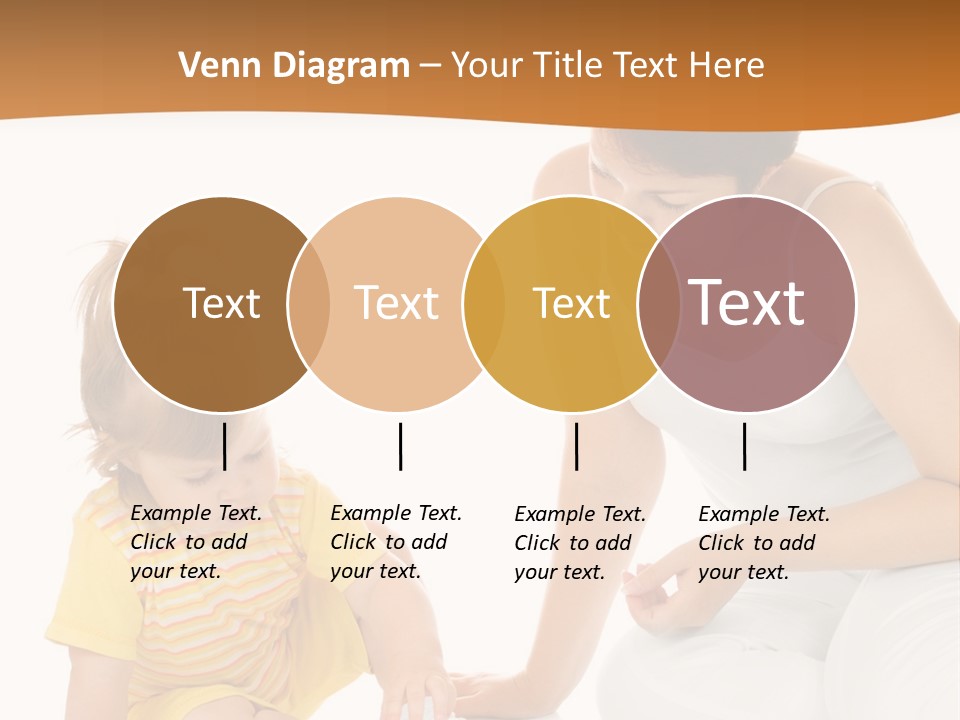 Venn Diagram – Your Title Text Here

Text

Text

Text

Text

Example Text. Click to add your text.

Example Text. Click to add your text.

Example Text. Click to add your text.

Example Text. Click to add your text.